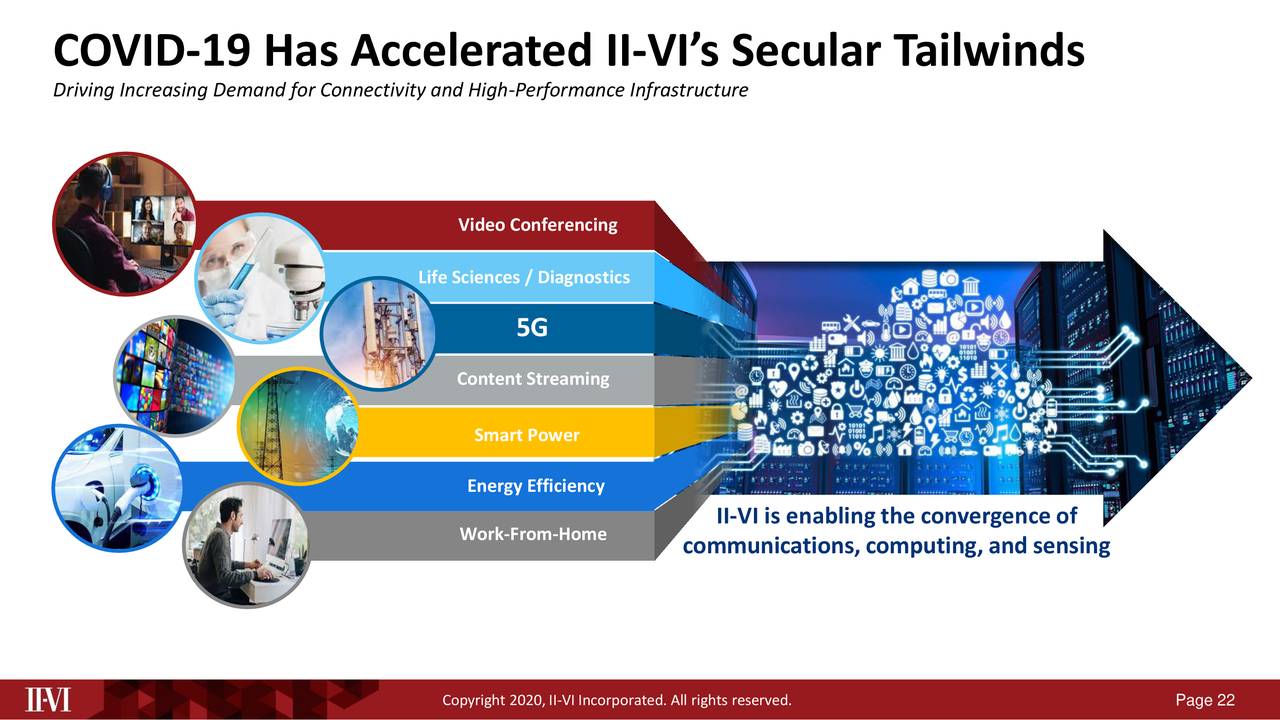 COVID-19 Has Accelerated II-VI's Secular Tailwinds

Driving Increasing Demand for Connectivity and High-Performance Infrastructure

Video Conferencing

Life Sciences / Diagnostics

5G

Content Streaming

Smart Power

Energy Efficiency

Work-From-Home

II-VI is enabling the convergence of communications, computing, and sensing

II-VI

Copyright 2020, II-VI Incorporated. All rights reserved.

Page 22